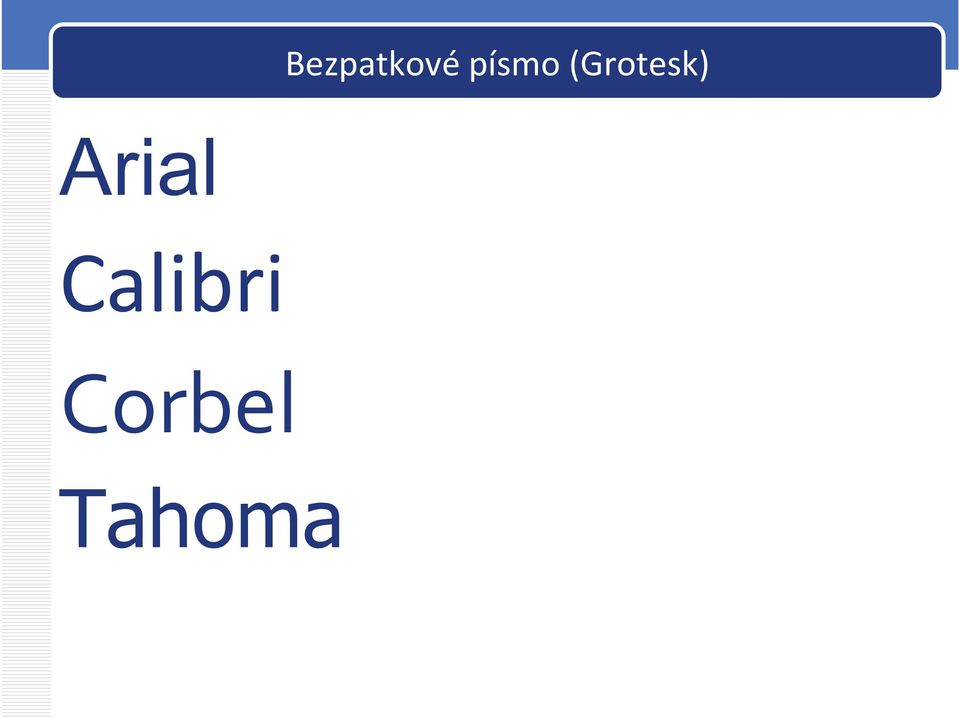 Bezpatkové písmo (Grotesk)

Arial
Calibri
Corbel
Tahoma